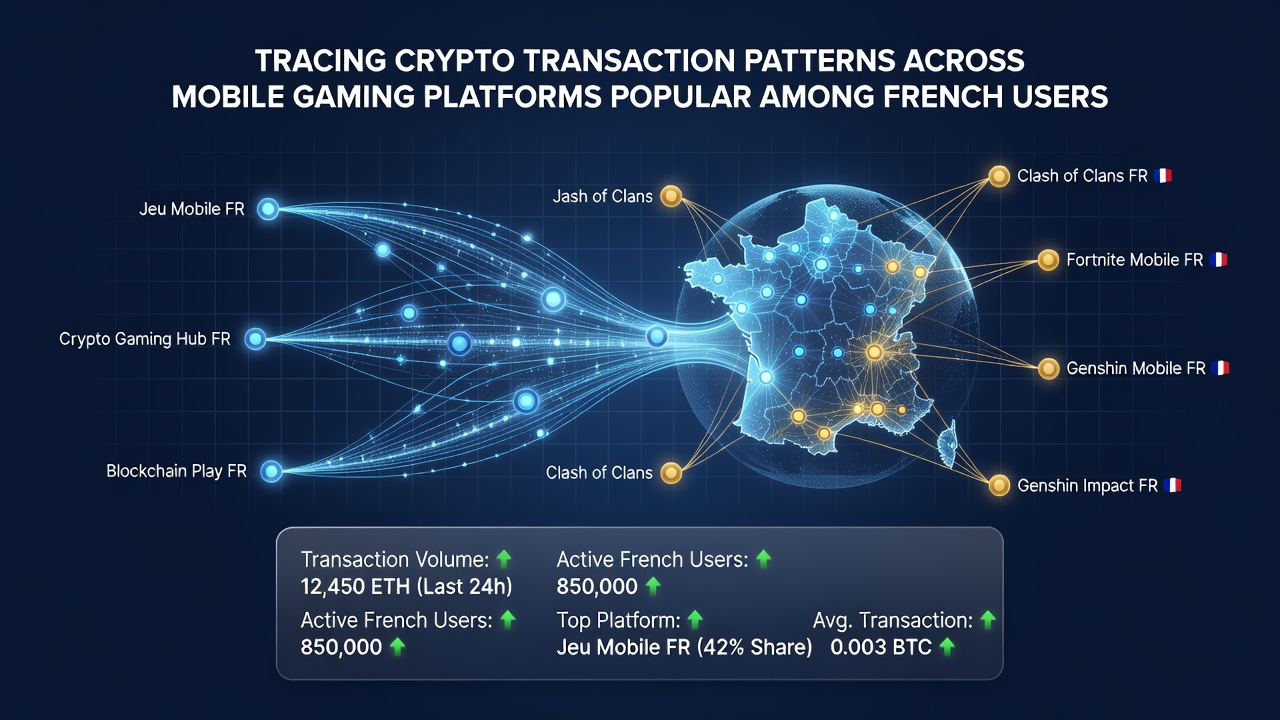 TRACING CRYPTO TRANSACTION PATTERNS ACROSS MOBILE GAMING PLATFORMS POPULAR AMONG FRENCH USERS

Jeu Mobile FR

Crypto Gaming Hub FR

Blockchain Play FR

Jash of Clans

Clash of Clans

Clash of Clans FR

Fortnite Mobile FR

Genshin Mobile FR

Genshin Impact FR

Transaction Volume:
12,450 ETH (Last 24h)

Active French Users:
850,000

Active French Users:
850,000

Top Platform:
Jeu Mobile FR (42% Share)

Avg. Transaction:
0.003 BTC